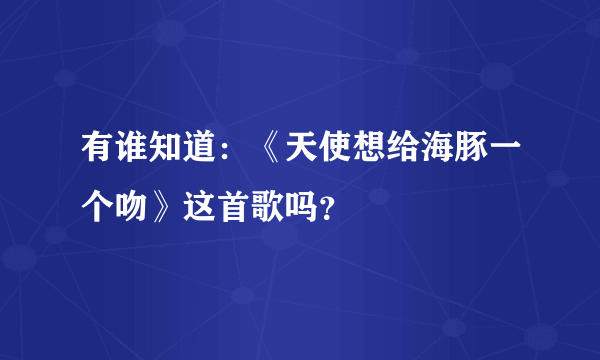 有谁知道：《天使想给海豚一个吻》这首歌吗?